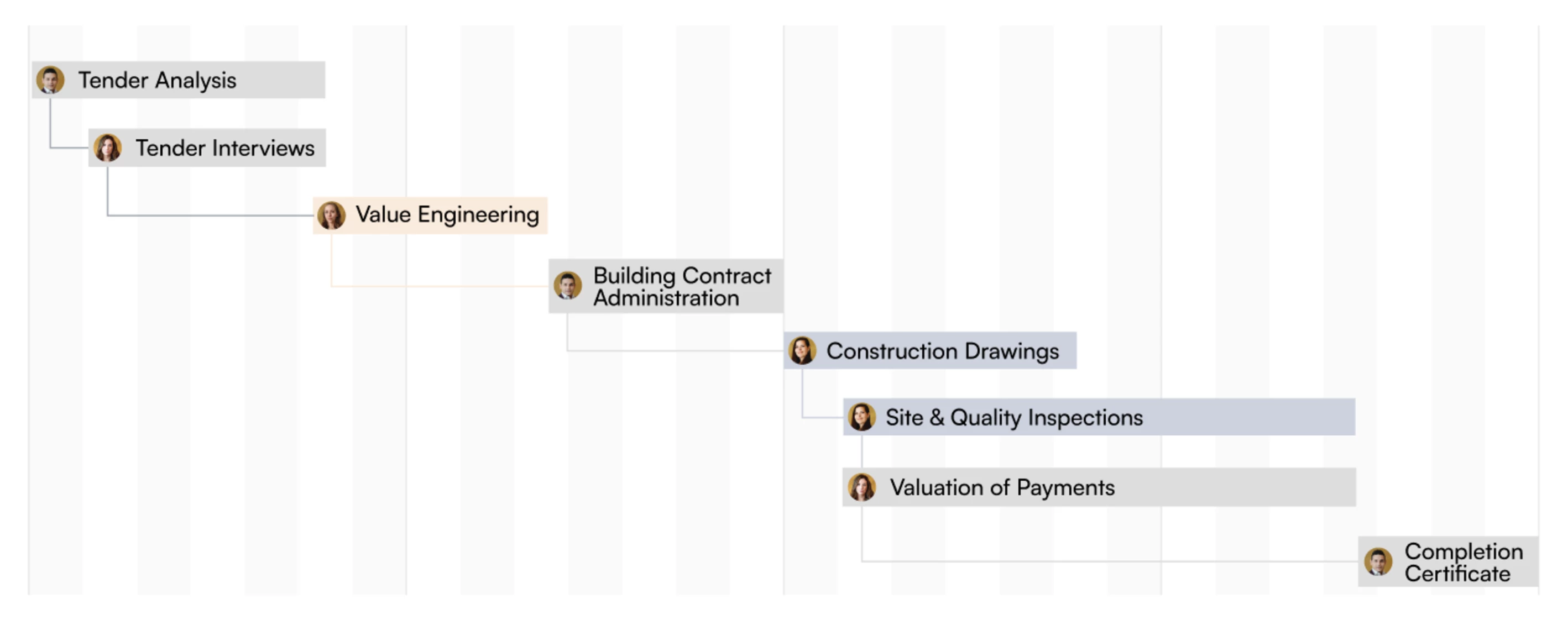 Tender Analysis

Tender Interviews

Value Engineering

Building Contract Administration

Construction Drawings

Site & Quality Inspections

Valuation of Payments

Completion Certificate